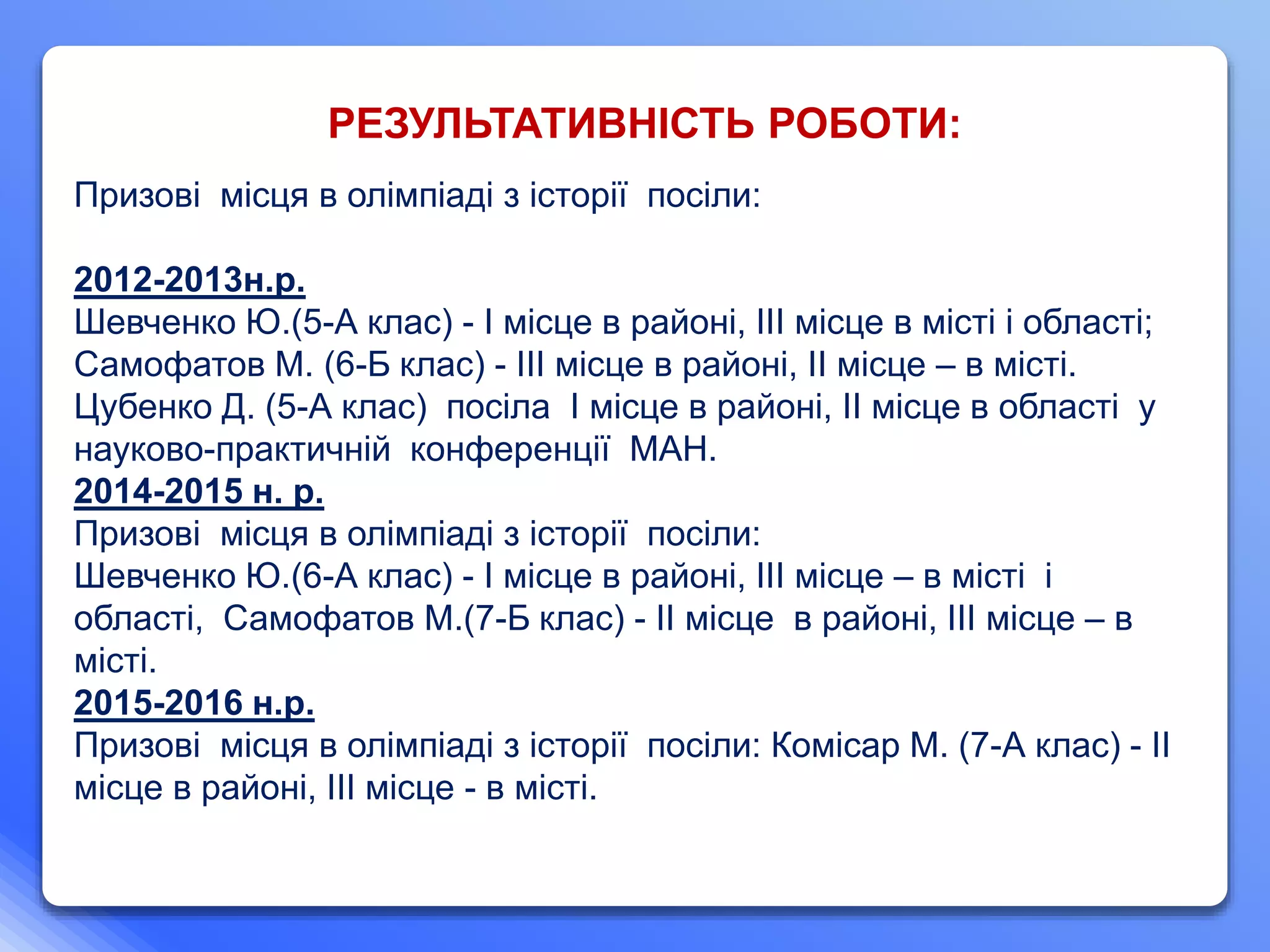 РЕЗУЛЬТАТИВНІСТЬ РОБОТИ:

Призові місця в олімпіаді з історії посіли:

2012-2013н.р.
Шевченко Ю.(5-А клас) - І місце в районі, ІІІ місце в місті і області;
Самофатов М. (6-Б клас) - ІІІ місце в районі, ІІ місце – в місті.
Цубенко Д. (5-А клас) посіла І місце в районі, ІІ місце в області у науково-практичній конференції МАН.
2014-2015 н. р.
Призові місця в олімпіаді з історії посіли:
Шевченко Ю.(6-А клас) - І місце в районі, ІІІ місце – в місті і області, Самофатов М.(7-Б клас) - ІІ місце в районі, ІІІ місце – в місті.
2015-2016 н.р.
Призові місця в олімпіаді з історії посіли: Комісар М. (7-А клас) - ІІ місце в районі, ІІІ місце - в місті.